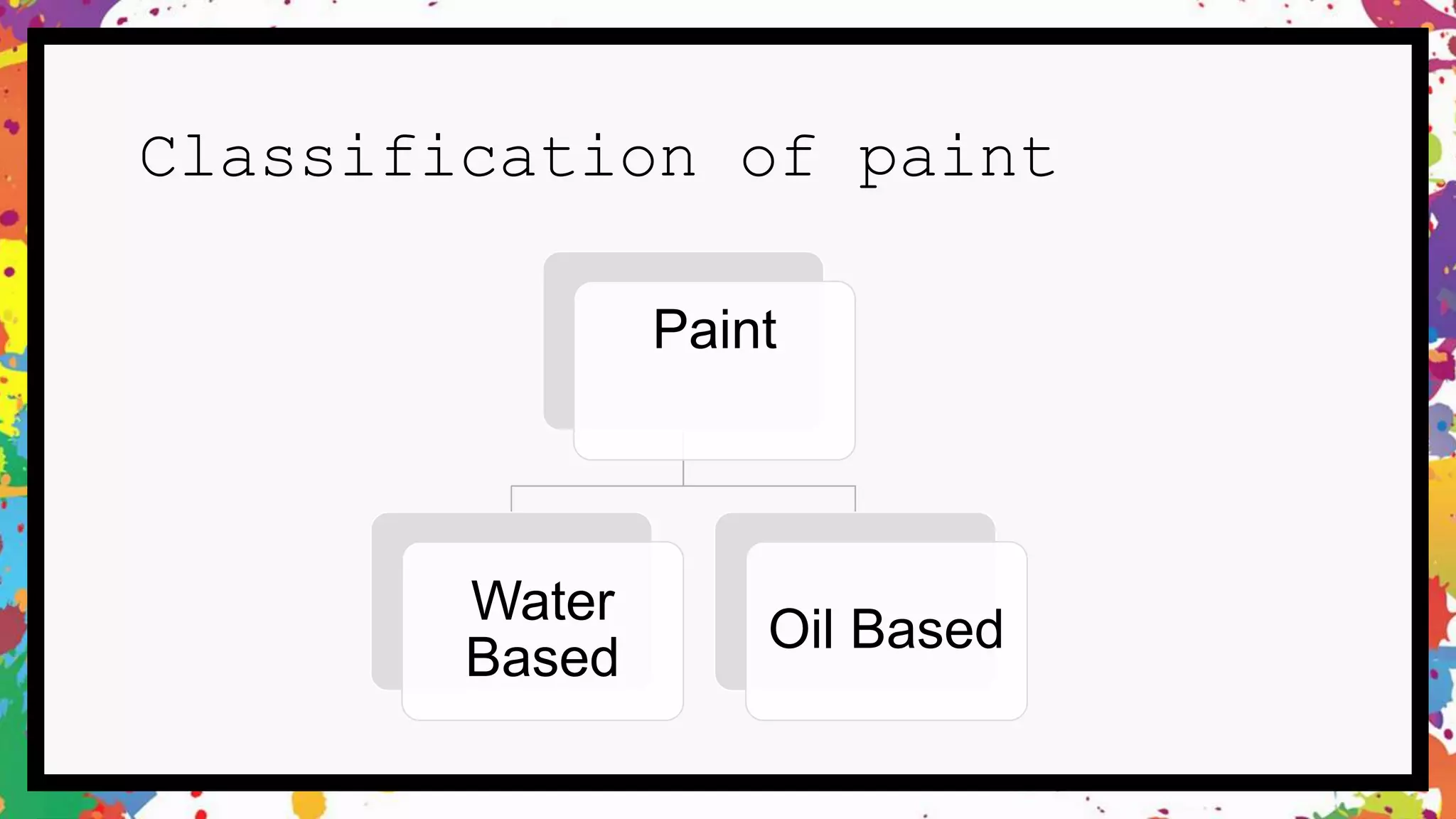 Classification of paint

Paint

Water Based

Oil Based